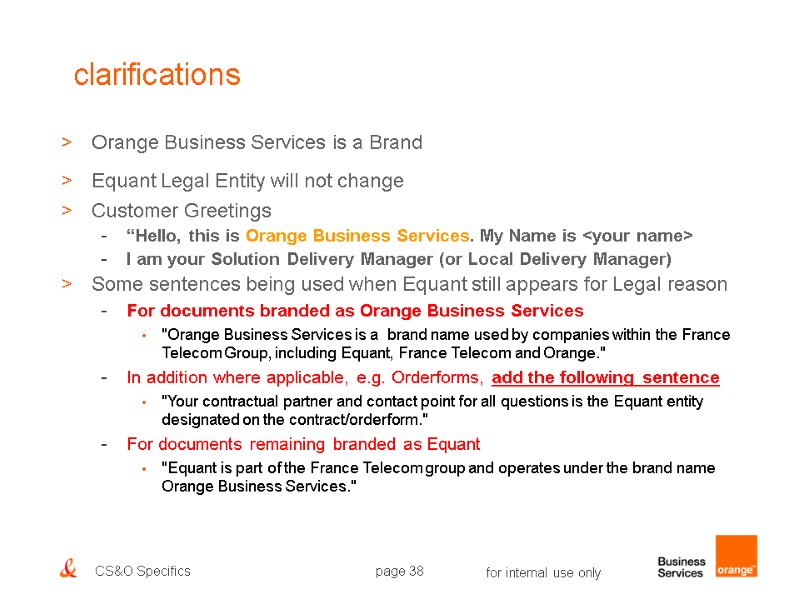 clarifications

> Orange Business Services is a Brand

> Equant Legal Entity will not change

> Customer Greetings

- “Hello, this is Orange Business Services. My Name is <your name>

- I am your Solution Delivery Manager (or Local Delivery Manager)

> Some sentences being used when Equant still appears for Legal reason

- For documents branded as Orange Business Services

• "Orange Business Services is a brand name used by companies within the France Telecom Group, including Equant, France Telecom and Orange."

- In addition where applicable, e.g. Orderforms, add the following sentence

• "Your contractual partner and contact point for all questions is the Equant entity designated on the contract/orderform."

- For documents remaining branded as Equant

• "Equant is part of the France Telecom group and operates under the brand name Orange Business Services."

& CS&O Specifics page 38 for internal use only Business Services orange